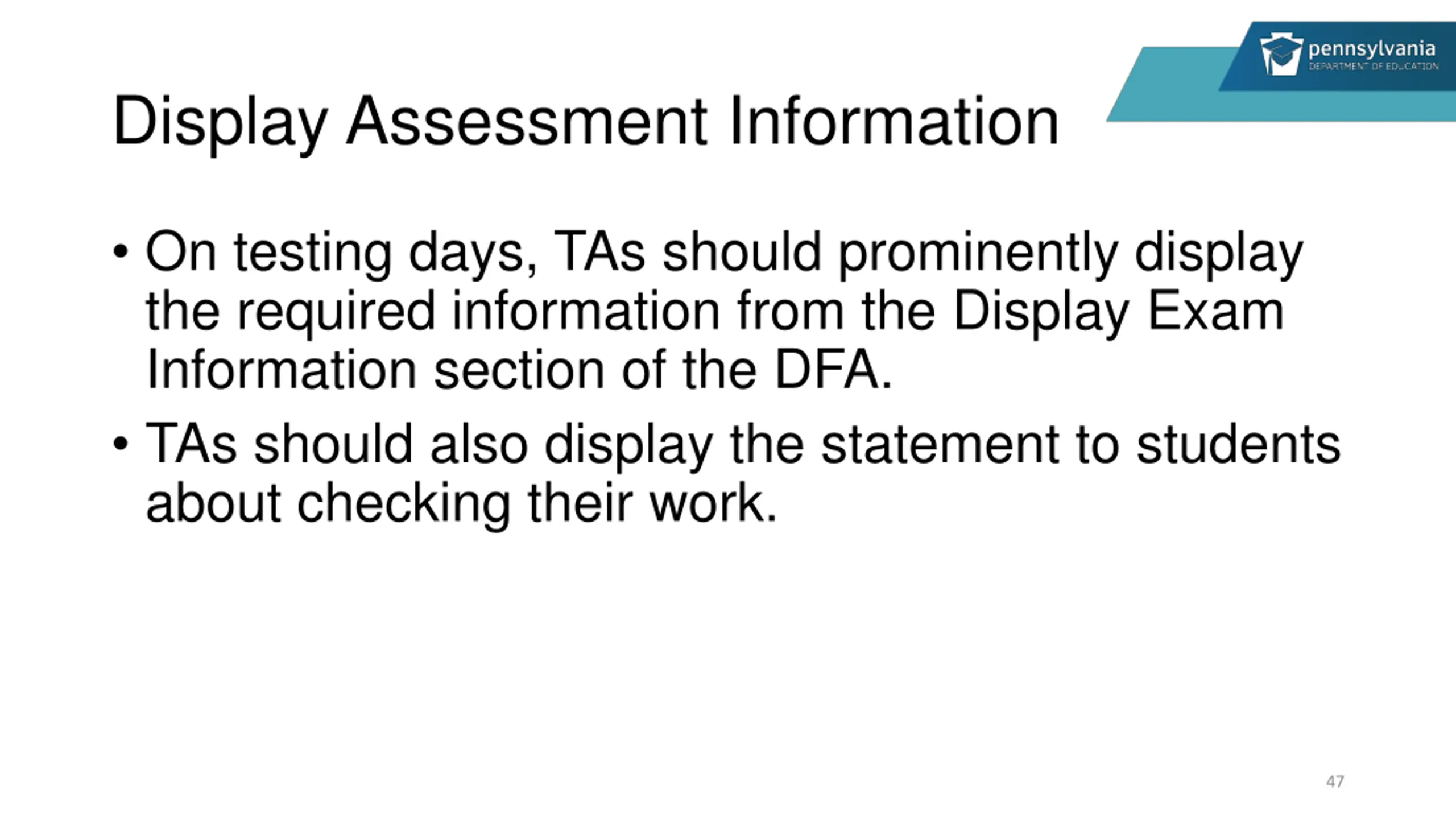 pennsylvania
DEPARTMENT OF EDUCATION

Display Assessment Information

• On testing days, TAs should prominently display the required information from the Display Exam Information section of the DFA.

• TAs should also display the statement to students about checking their work.

47